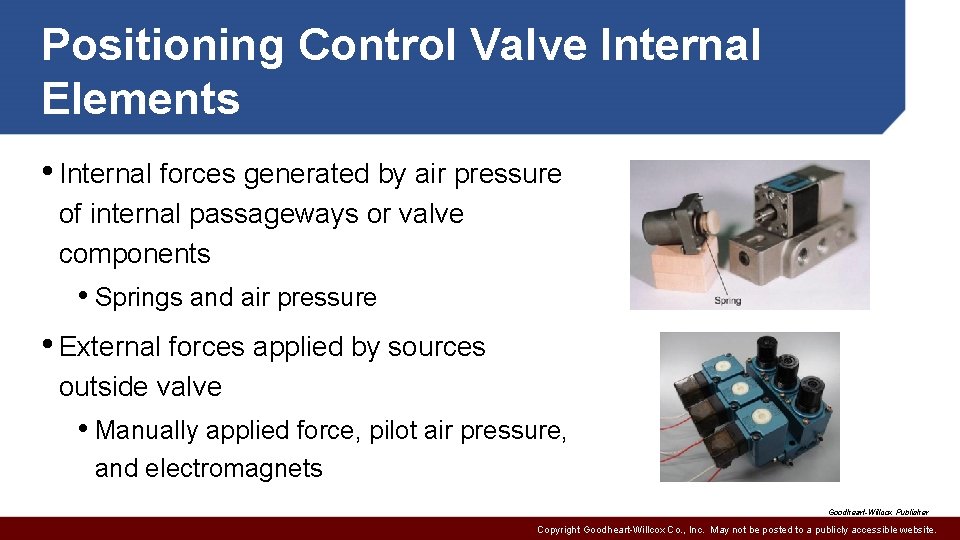 Positioning Control Valve Internal Elements

• Internal forces generated by air pressure of internal passageways or valve components

• Springs and air pressure

• External forces applied by sources outside valve

• Manually applied force, pilot air pressure, and electromagnets

Spring

Goodheart-Willcox Publisher

Copyright Goodheart-Willcox Co., Inc. May not be posted to a publicly accessible website.